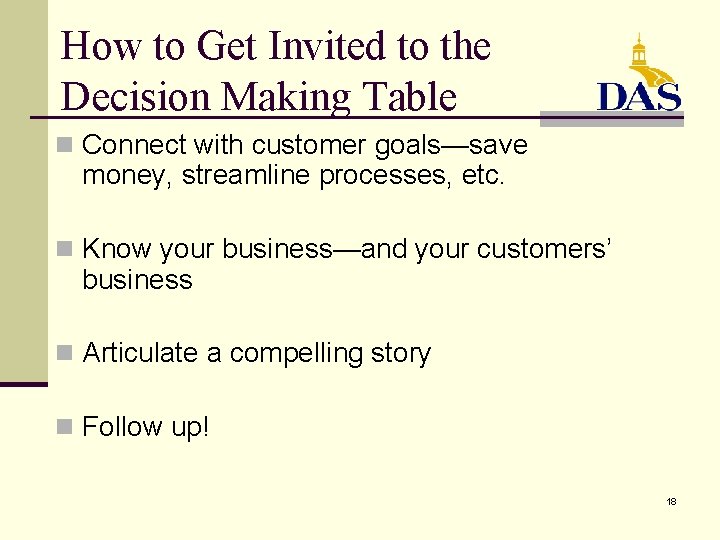 How to Get Invited to the Decision Making Table

DAS

Connect with customer goals—save money, streamline processes, etc.

Know your business—and your customers' business

Articulate a compelling story

Follow up!

18